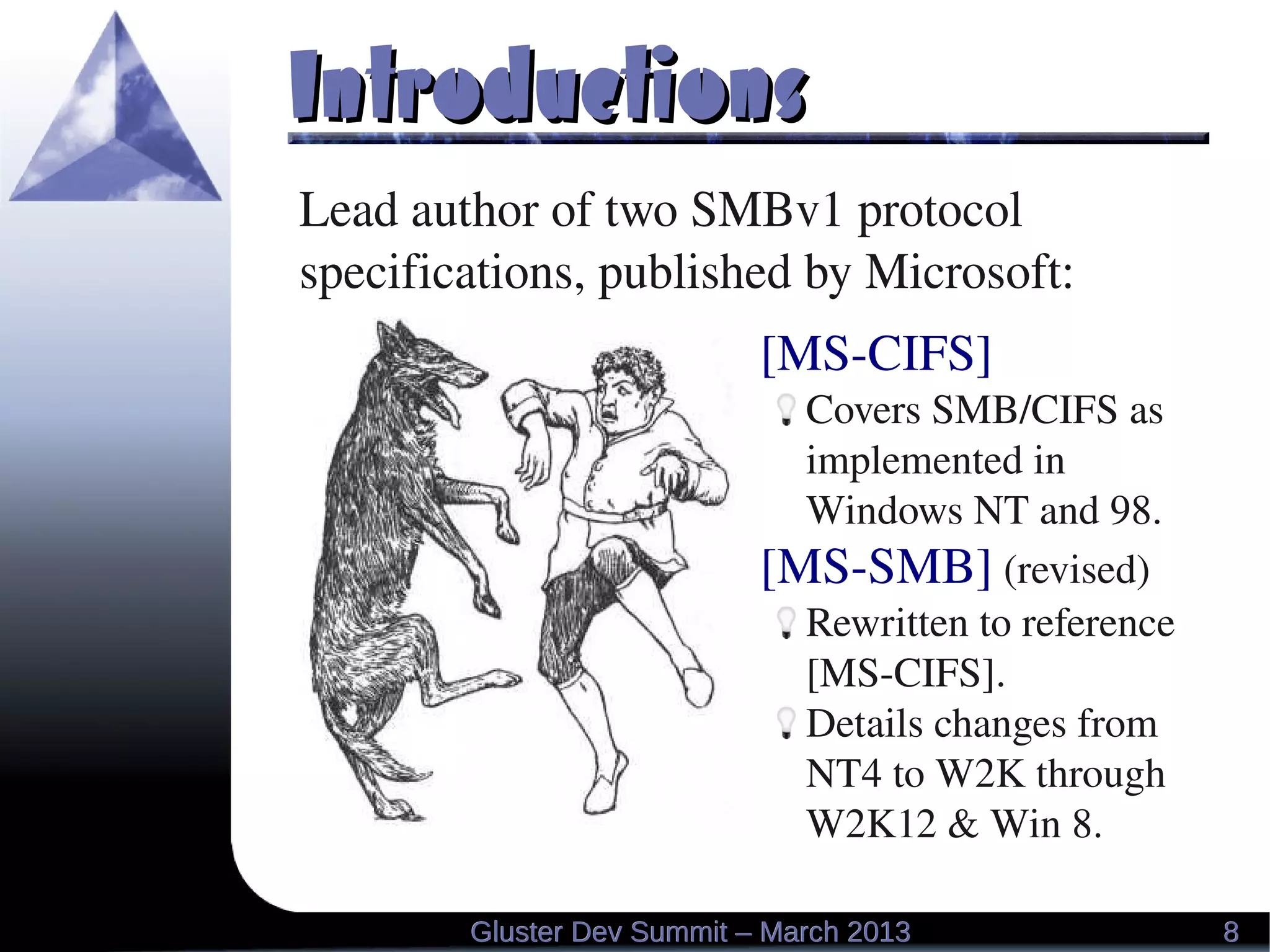 Introductions

Lead author of two SMBv1 protocol specifications, published by Microsoft:

[MS-CIFS]

Covers SMB/CIFS as implemented in Windows NT and 98.

[MS-SMB] (revised)

Rewritten to reference [MS-CIFS].

Details changes from NT4 to W2K through W2K12 & Win 8.

Gluster Dev Summit – March 2013

8